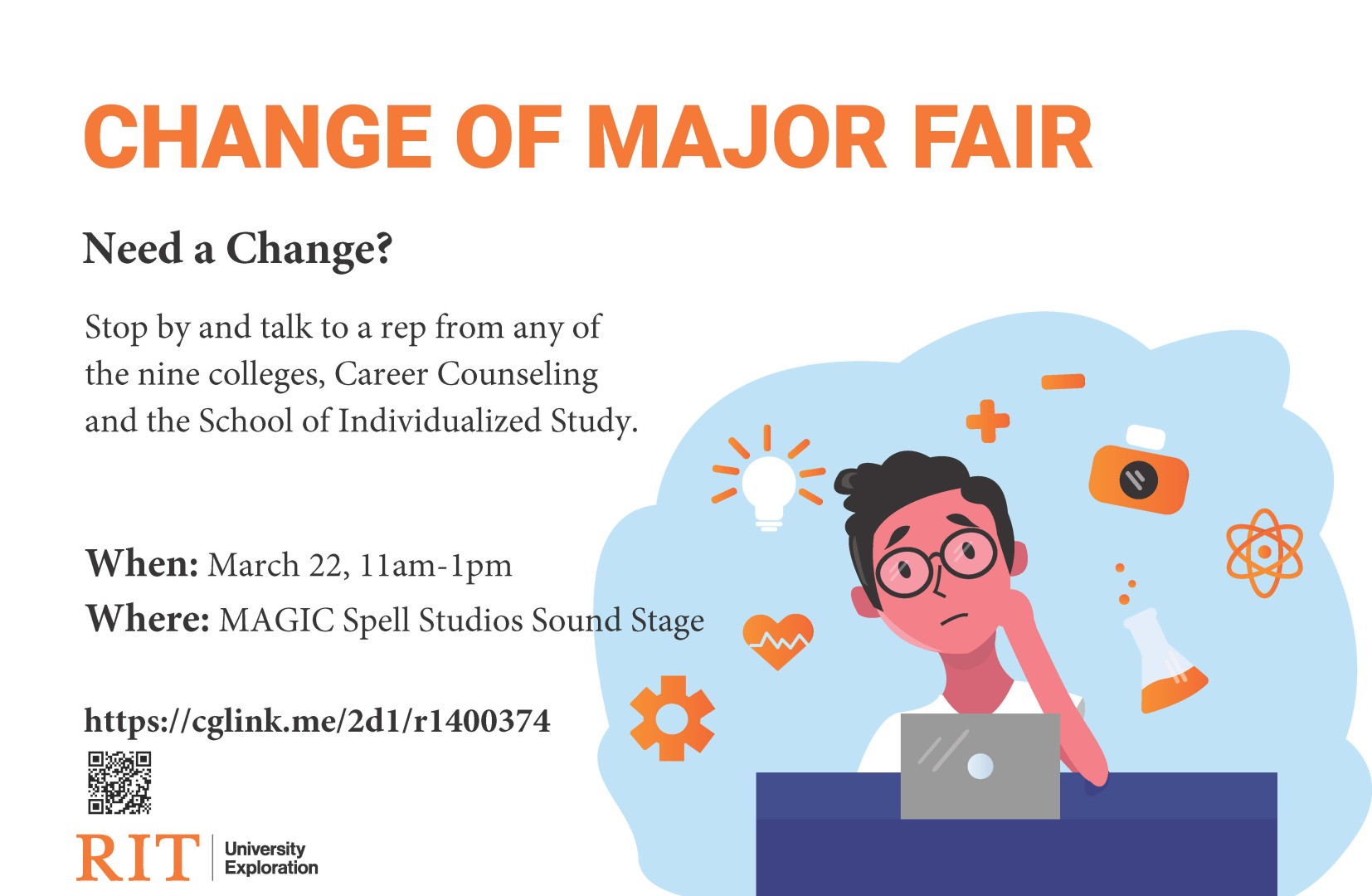 CHANGE OF MAJOR FAIR

Need a Change?

Stop by and talk to a rep from any of the nine colleges, Career Counseling and the School of Individualized Study.

When: March 22, 11am-1pm
Where: MAGIC Spell Studios Sound Stage

https://cglink.me/2d1/r1400374

RIT | University Exploration